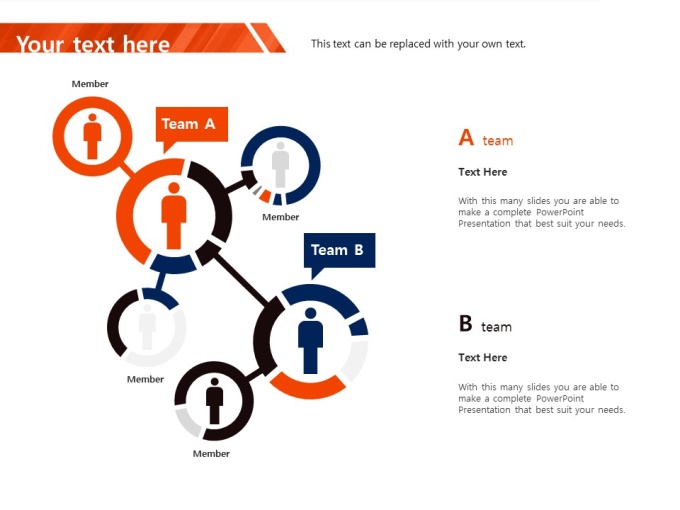 Your text here

This text can be replaced with your own text.

Member

Team A

Member

Team B

Member

Member

A team

Text Here

With this many slides you are able to make a complete PowerPoint Presentation that best suit your needs.

B team

Text Here

With this many slides you are able to make a complete PowerPoint Presentation that best suit your needs.